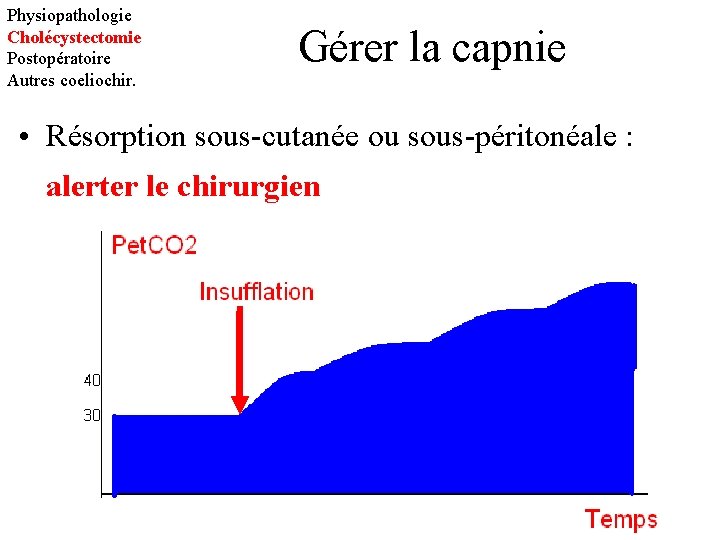 Physiopathologie
Cholécystectomie
Postopératoire
Autres coeliochir.

Gérer la capnie

• Résorption sous-cutanée ou sous-péritonéale : alerter le chirurgien

PetCO2

Insufflation

40

30

Temps